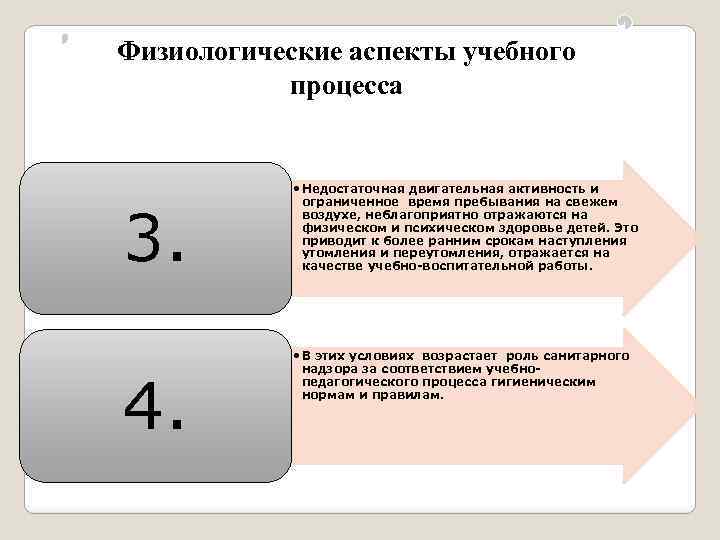 Физиологические аспекты учебного процесса

3.

• Недостаточная двигательная активность и ограниченное время пребывания на свежем воздухе, неблагоприятно отражаются на физическом и психическом здоровье детей. Это приводит к более ранним срокам наступления утомления и переутомления, отражается на качестве учебно-воспитательной работы.

4.

• В этих условиях возрастает роль санитарного надзора за соответствием учебно-педагогического процесса гигиеническим нормам и правилам.